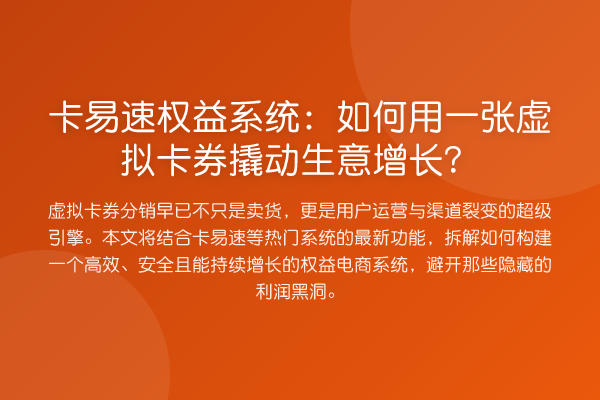 卡易速权益系统：如何用一张虚拟卡券撬动生意增长？

虚拟卡券分销早已不只是卖货，更是用户运营与渠道裂变的超级引擎。本文将结合卡易速等热门系统的最新功能，拆解如何构建一个高效、安全且能持续增长的权益电商系统，避开那些隐藏的利润黑洞。